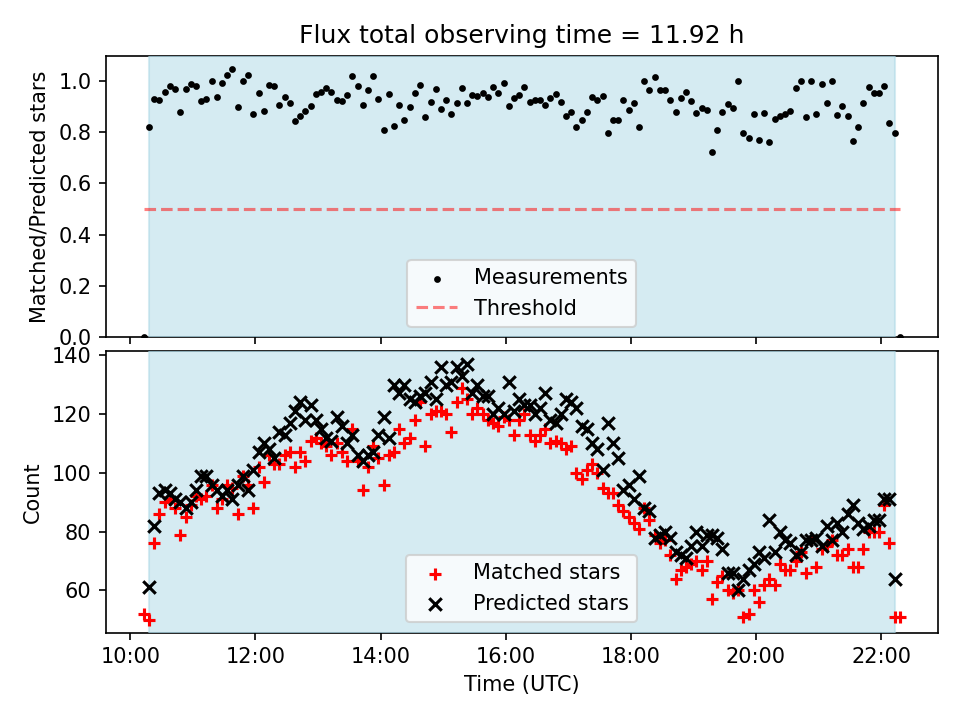 Flux total observing time = 11.92 h

Matched/Predicted stars

1.0
0.8
0.6
0.4
0.2
0.0

Measurements
Threshold

Count

140
120
100
80
60

Matched stars
Predicted stars

10:00
12:00
14:00
16:00
18:00
20:00
22:00

Time (UTC)